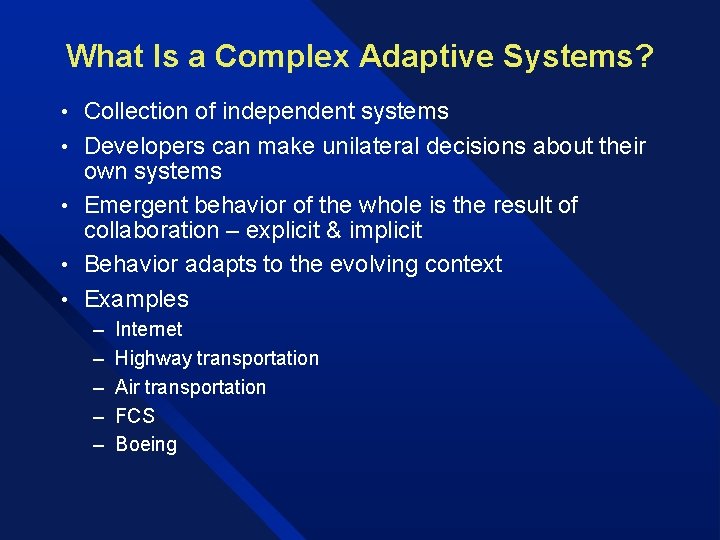 What Is a Complex Adaptive Systems?

• Collection of independent systems
• Developers can make unilateral decisions about their own systems
• Emergent behavior of the whole is the result of collaboration – explicit & implicit
• Behavior adapts to the evolving context
• Examples
– Internet
– Highway transportation
– Air transportation
– FCS
– Boeing